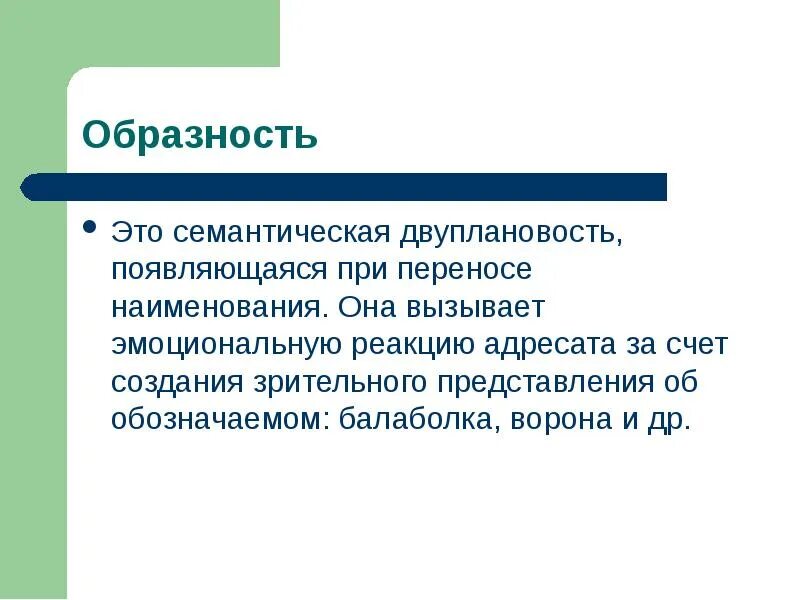 Образность

• Это семантическая двуплановость, появляющаяся при переносе наименования. Она вызывает эмоциональную реакцию адресата за счет создания зрительного представления об обозначаемом: балаболка, ворона и др.